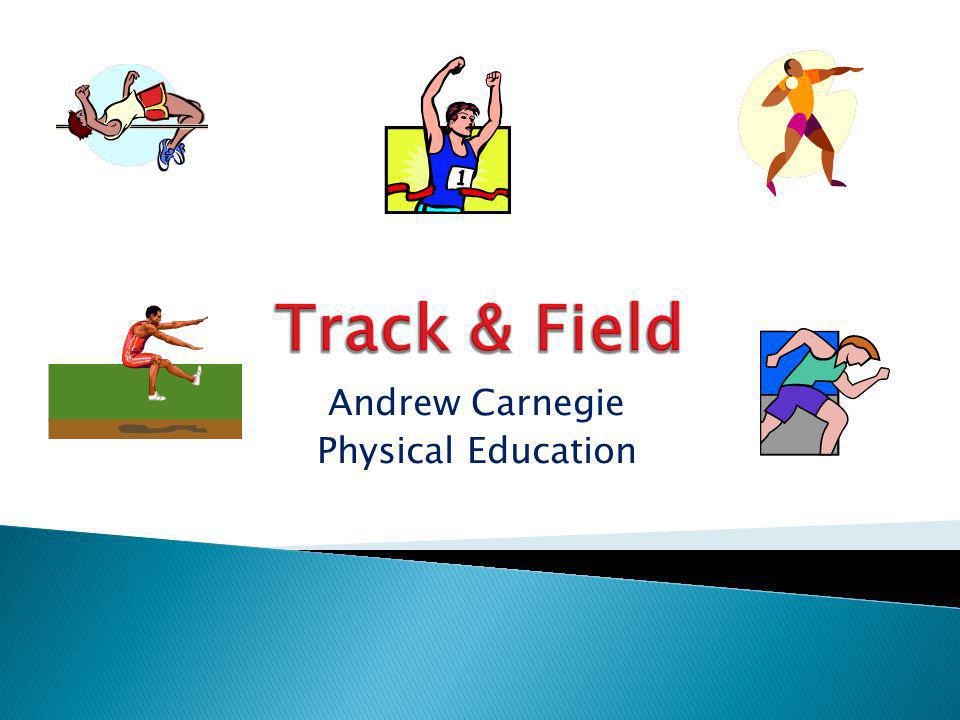 1

Track & Field

Andrew Carnegie
Physical Education